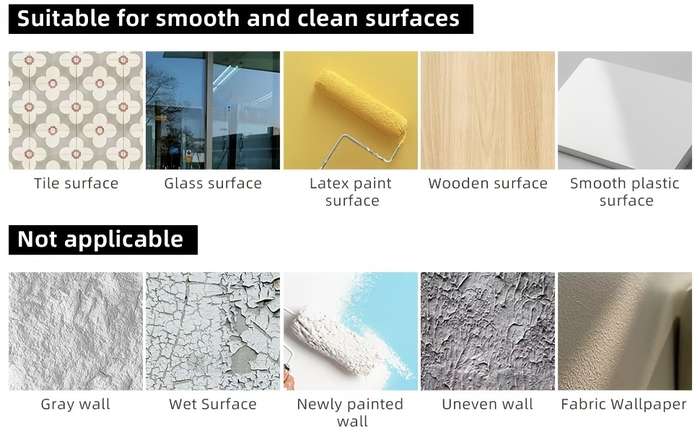 Suitable for smooth and clean surfaces

Tile surface

Glass surface

Latex paint surface

Wooden surface

Smooth plastic surface

Not applicable

Gray wall

Wet Surface

Newly painted wall

Uneven wall

Fabric Wallpaper